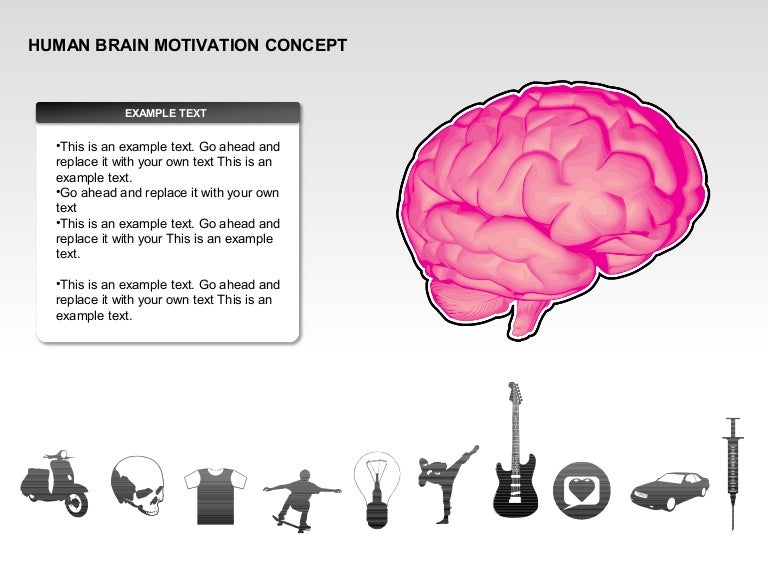 HUMAN BRAIN MOTIVATION CONCEPT

EXAMPLE TEXT

•This is an example text. Go ahead and replace it with your own text This is an example text.
•Go ahead and replace it with your own text
•This is an example text. Go ahead and replace it with your This is an example text.

•This is an example text. Go ahead and replace it with your own text This is an example text.